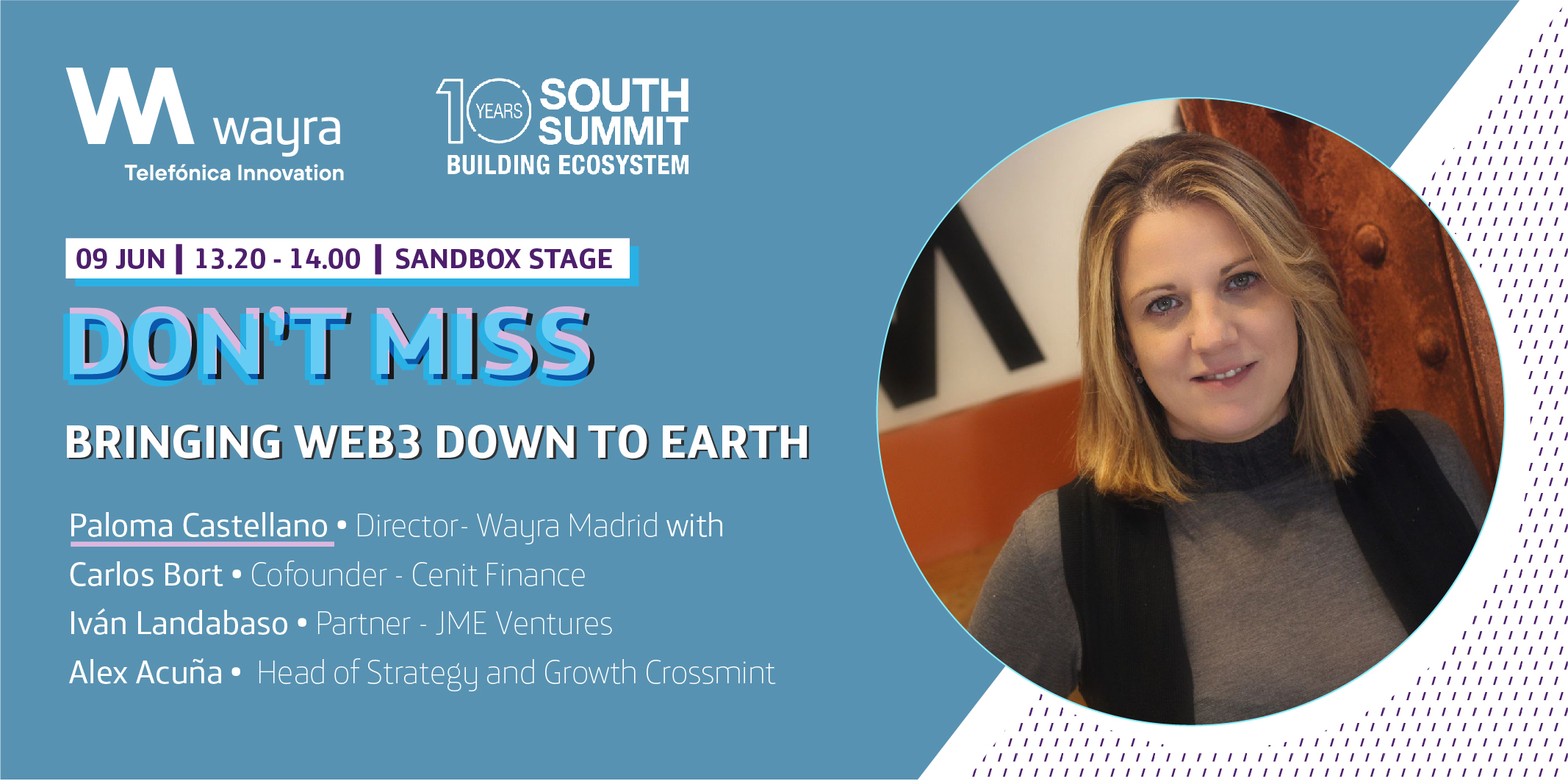 wayra
Telefónica Innovation

10 YEARS SOUTH SUMMIT
BUILDING ECOSYSTEM

09 JUN | 13.20 - 14.00 | SANDBOX STAGE

DON'T MISS

BRINGING WEB3 DOWN TO EARTH

Paloma Castellano • Director- Wayra Madrid with
Carlos Bort • Cofounder - Cenit Finance
Iván Landabaso • Partner - JME Ventures
Alex Acuña • Head of Strategy and Growth Crossmint